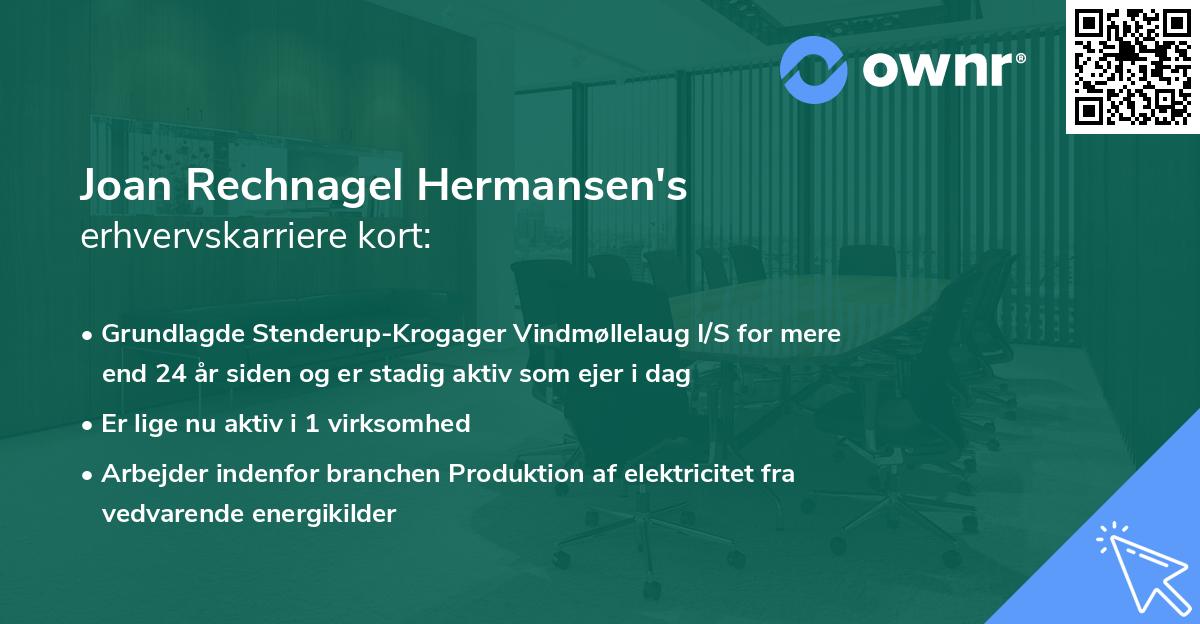 ownr®

Joan Rechnagel Hermansen's
erhvervskarriere kort:

• Grundlagde Stenderup-Krogager Vindmøllelaug I/S for mere end 24 år siden og er stadig aktiv som ejer i dag
• Er lige nu aktiv i 1 virksomhed
• Arbejder indenfor branchen Produktion af elektricitet fra vedvarende energikilder